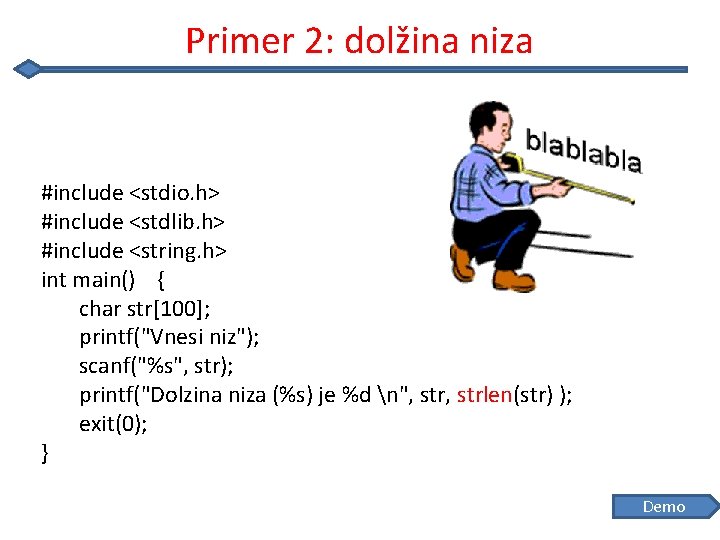 Primer 2: dolžina niza

blablabla

#include <stdio.h>
#include <stdlib.h>
#include <string.h>
int main() {
char str[100];
printf("Vnesi niz");
scanf("%s", str);
printf("Dolzina niza (%s) je %d \n", str, strlen(str) );
exit(0);
}

Demo